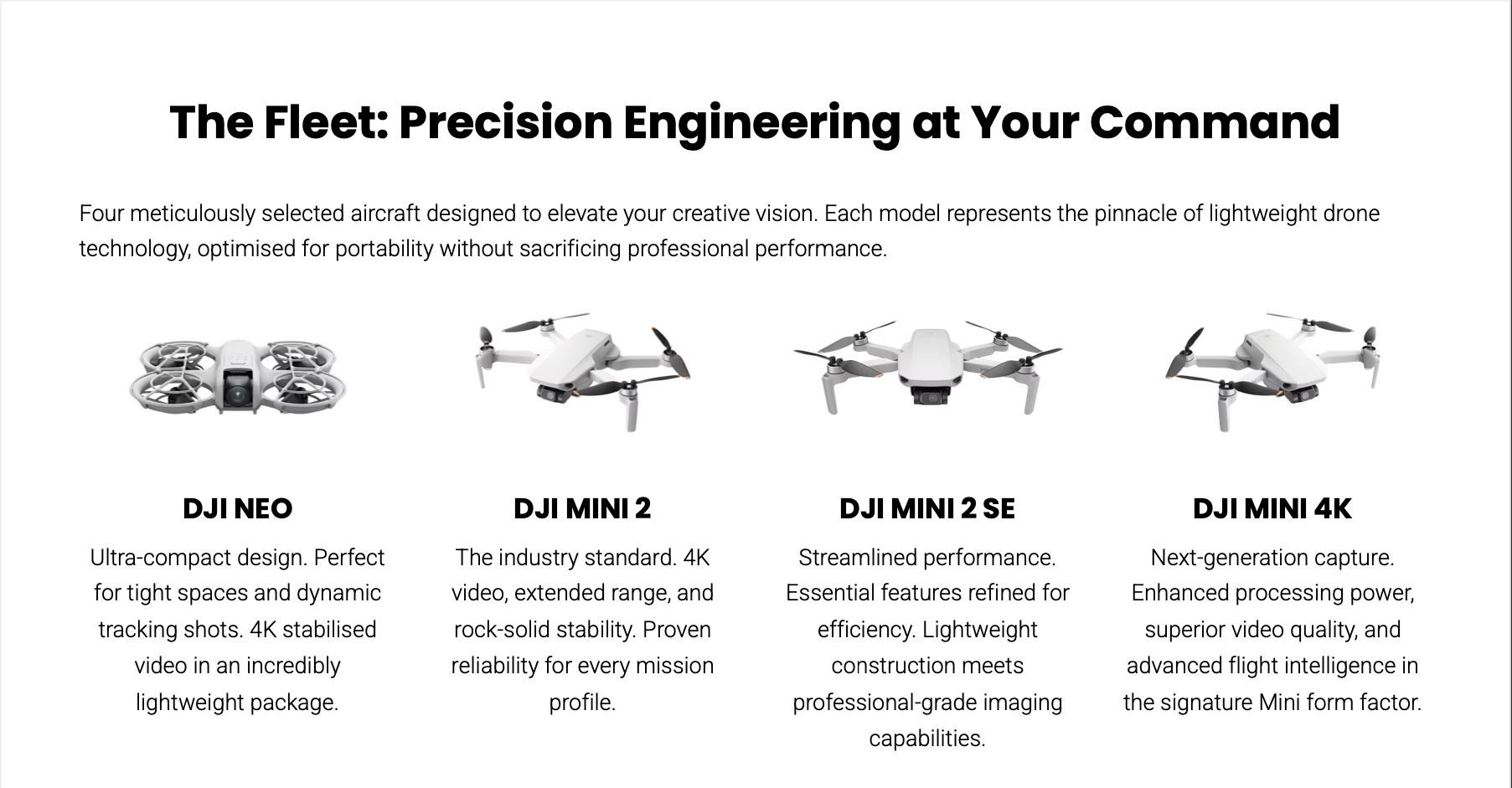 The Fleet: Precision Engineering at Your Command

Four meticulously selected aircraft designed to elevate your creative vision. Each model represents the pinnacle of lightweight drone technology, optimised for portability without sacrificing professional performance.

DJI NEO

Ultra-compact design. Perfect for tight spaces and dynamic tracking shots. 4K stabilised video in an incredibly lightweight package.

DJI MINI 2

The industry standard. 4K video, extended range, and rock-solid stability. Proven reliability for every mission profile.

DJI MINI 2 SE

Streamlined performance. Essential features refined for efficiency. Lightweight construction meets professional-grade imaging capabilities.

DJI MINI 4K

Next-generation capture. Enhanced processing power, superior video quality, and advanced flight intelligence in the signature Mini form factor.